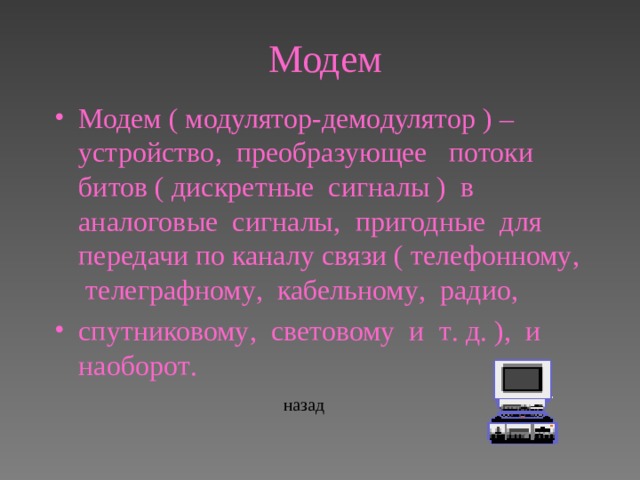 Модем

• Модем ( модулятор-демодулятор ) – устройство, преобразующее потоки битов ( дискретные сигналы ) в аналоговые сигналы, пригодные для передачи по каналу связи ( телефонному, телеграфному, кабельному, радио,

• спутниковому, световому и т. д. ), и наоборот.

назад